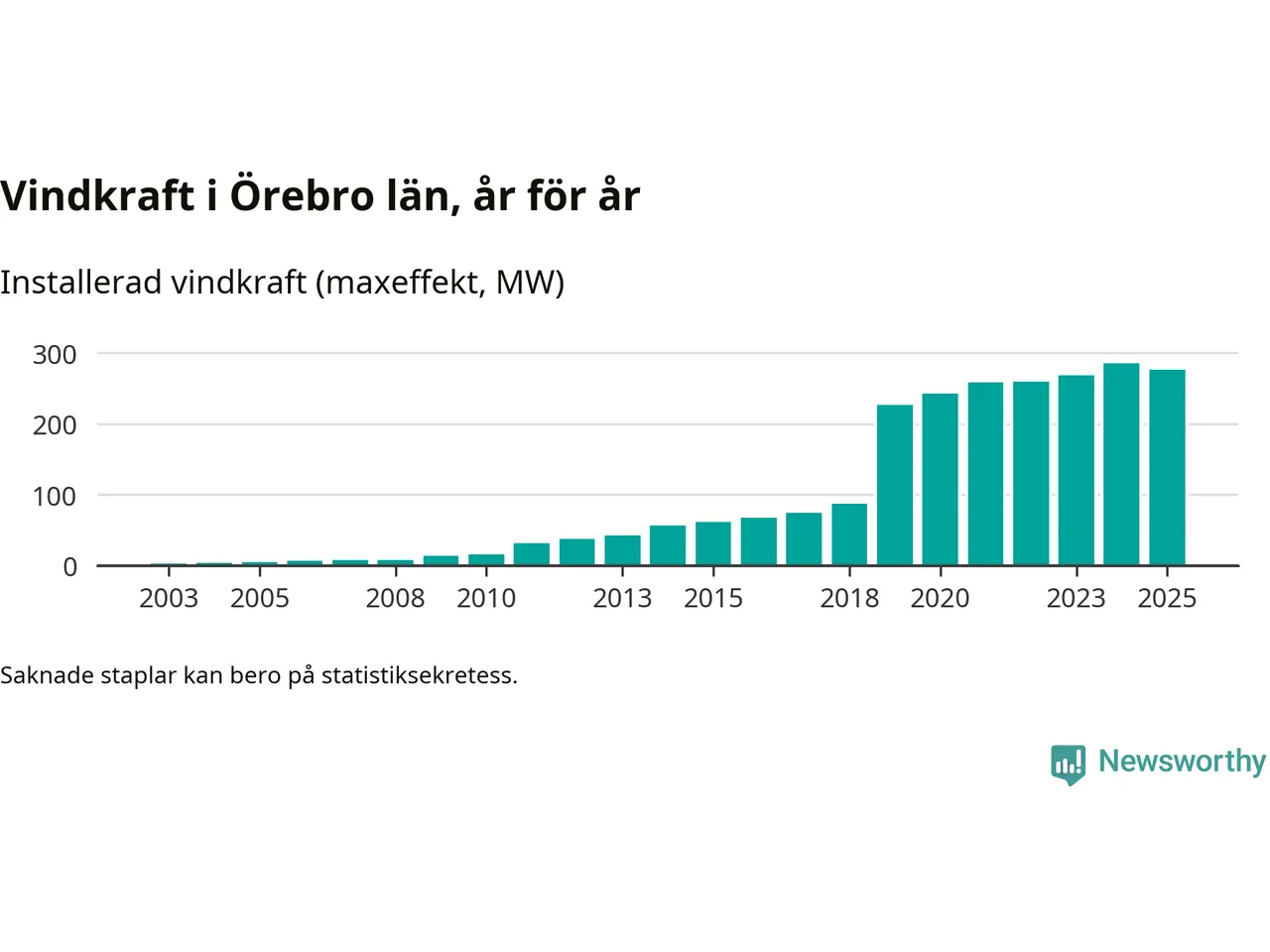 Vindkraft i Örebro län, år för år

Installerad vindkraft (maxeffekt, MW)

300
200
100
0

2003 2005 2008 2010 2013 2015 2018 2020 2023 2025

Saknade staplar kan bero på statistiksekretess.

Newsworthy